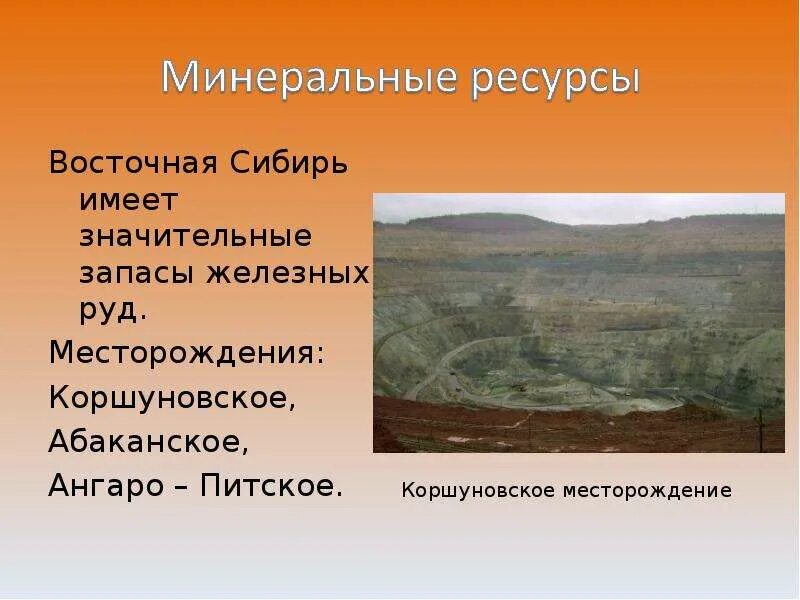 Минеральные ресурсы

Восточная Сибирь имеет значительные запасы железных руд.

Месторождения:

Коршуновское,

Абаканское,

Ангаро – Питское.

Коршуновское месторождение